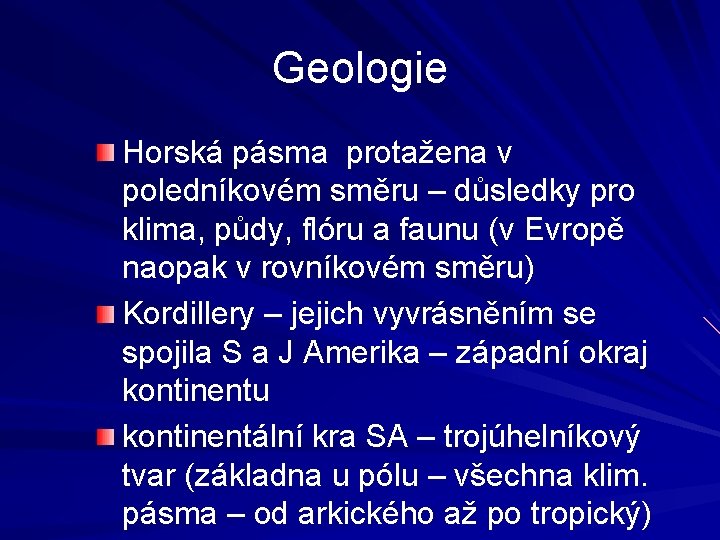 Geologie

Horská pásma  protažena v poledníkovém směru – důsledky pro klima, půdy, flóru a faunu (v Evropě naopak v rovníkovém směru)

Kordillery – jejich vyvrásněním se spojila S a J Amerika – západní okraj kontinentu

kontinentální kra SA – trojúhelníkový tvar (základna u pólu – všechna klim. pásma – od arkického až po tropický)